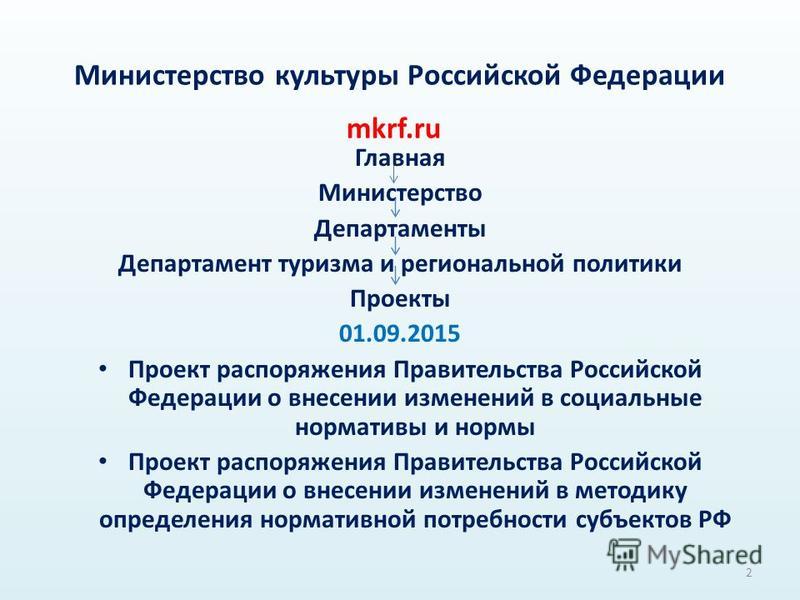 Министерство культуры Российской Федерации

mkrf.ru

Главная

Министерство

Департаменты

Департамент туризма и региональной политики

Проекты

01.09.2015

• Проект распоряжения Правительства Российской Федерации о внесении изменений в социальные нормативы и нормы

• Проект распоряжения Правительства Российской Федерации о внесении изменений в методику определения нормативной потребности субъектов РФ

MyShared

2